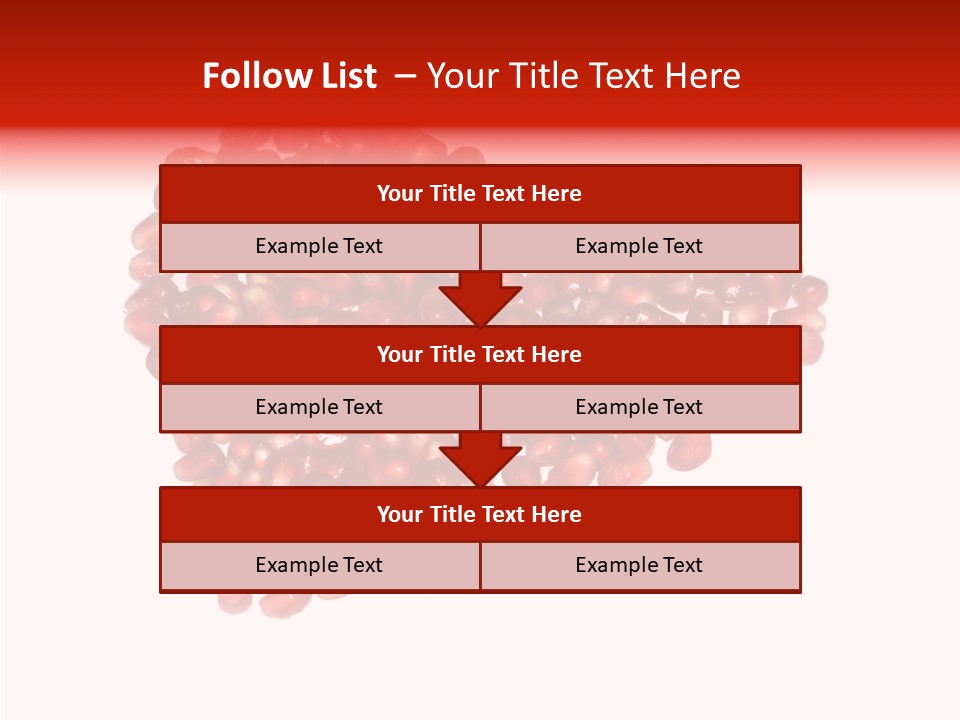 Follow List – Your Title Text Here

Your Title Text Here

Example Text

Example Text

Your Title Text Here

Example Text

Example Text

Your Title Text Here

Example Text

Example Text